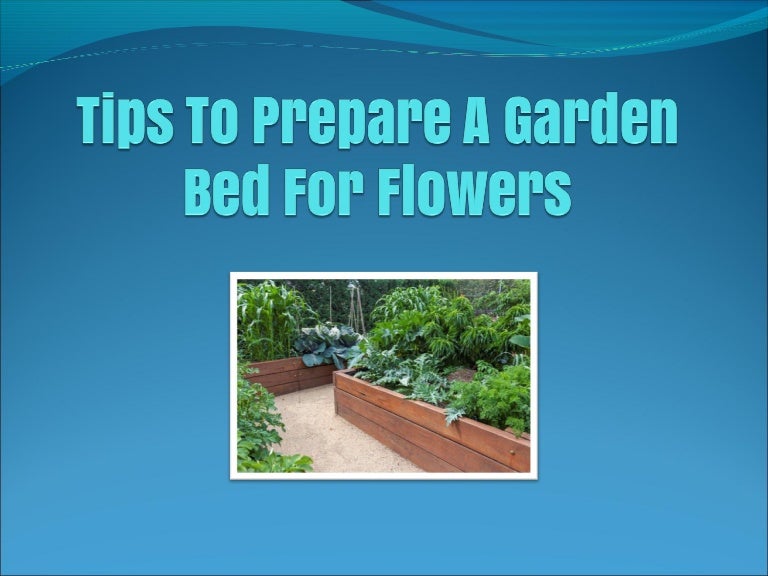 Tips To Prepare A Garden Bed For Flowers